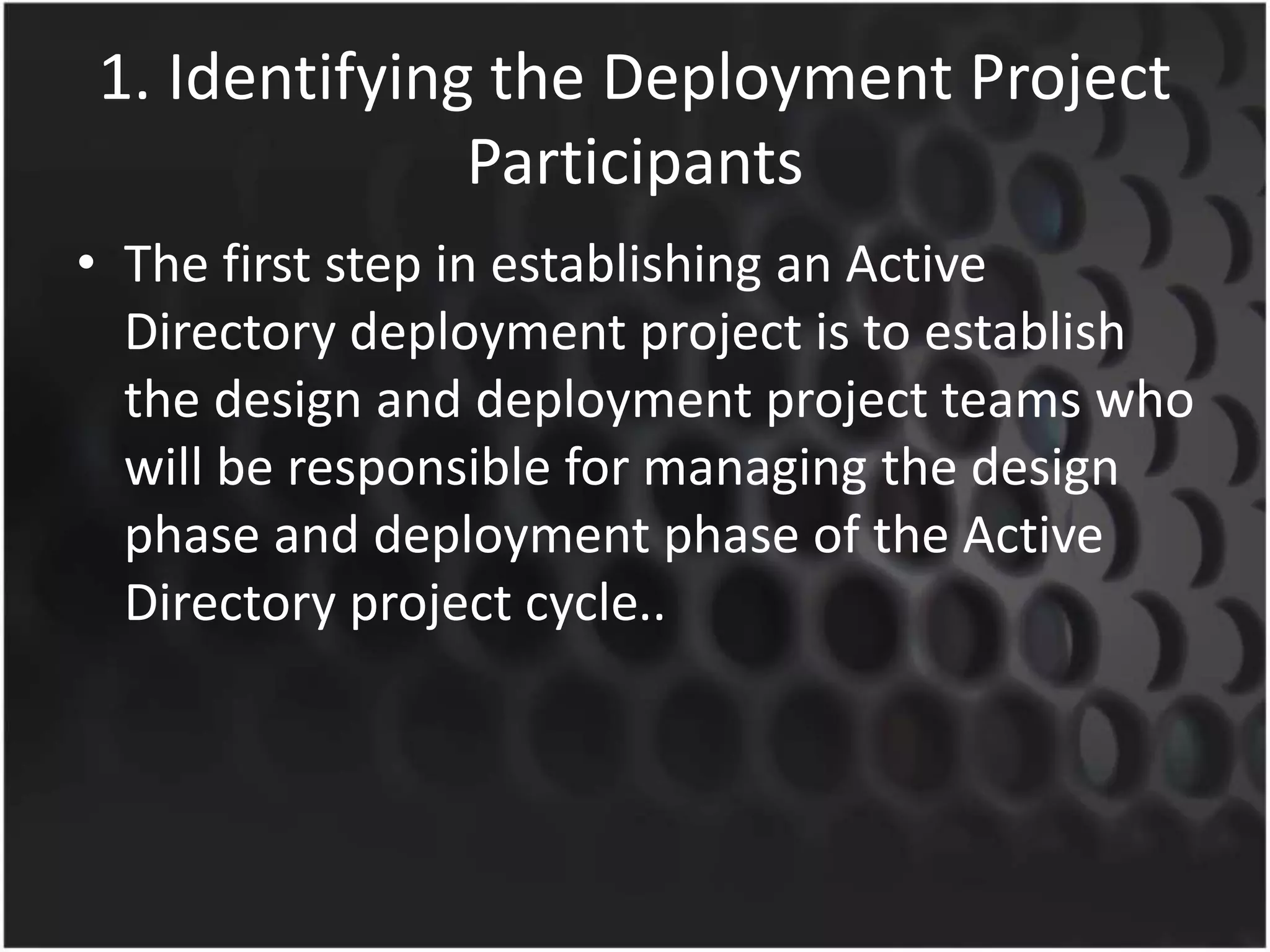 1. Identifying the Deployment Project Participants

• The first step in establishing an Active Directory deployment project is to establish the design and deployment project teams who will be responsible for managing the design phase and deployment phase of the Active Directory project cycle..